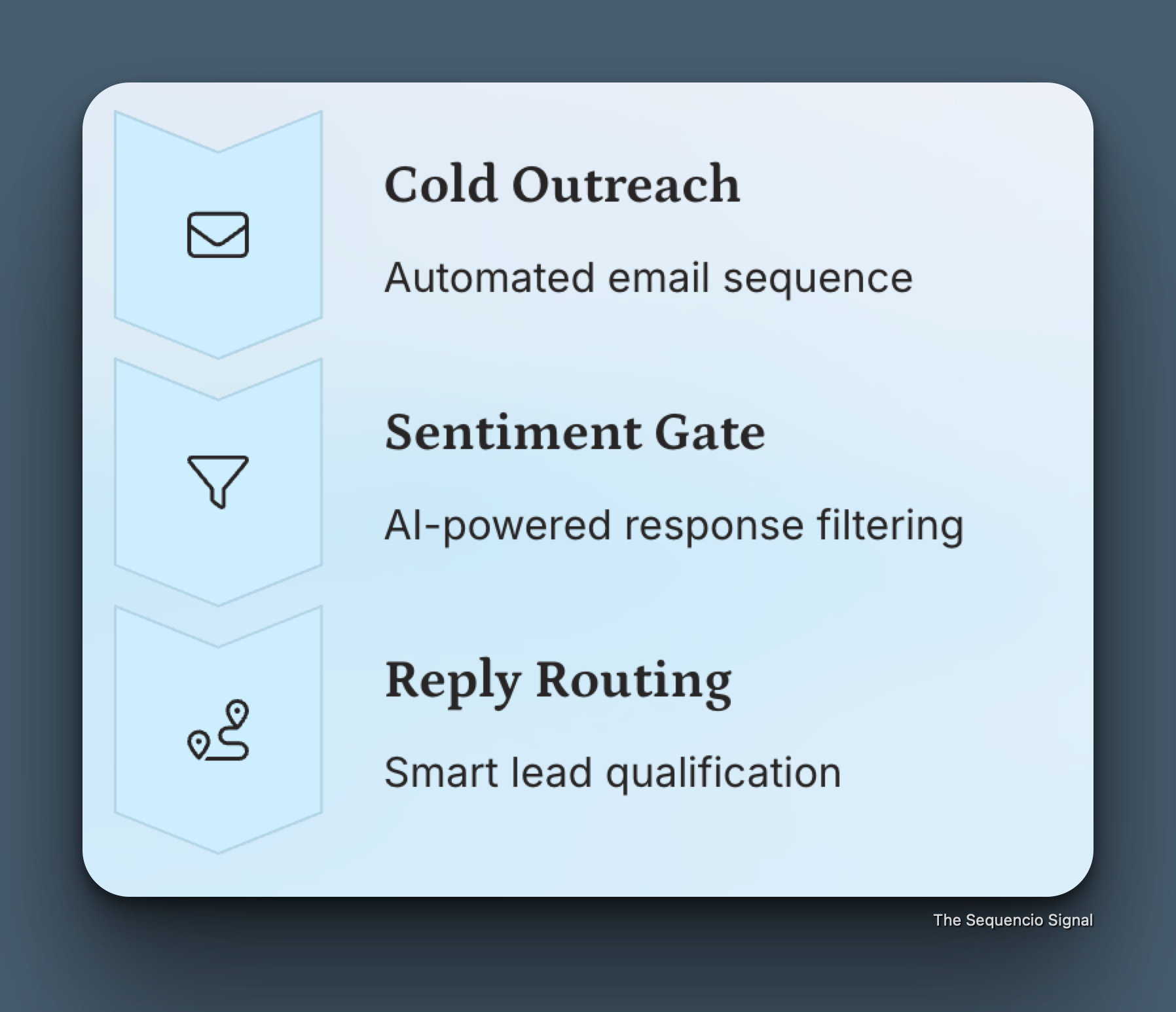 Cold Outreach

Automated email sequence

Sentiment Gate

AI-powered response filtering

Reply Routing

Smart lead qualification

The Sequencio Signal